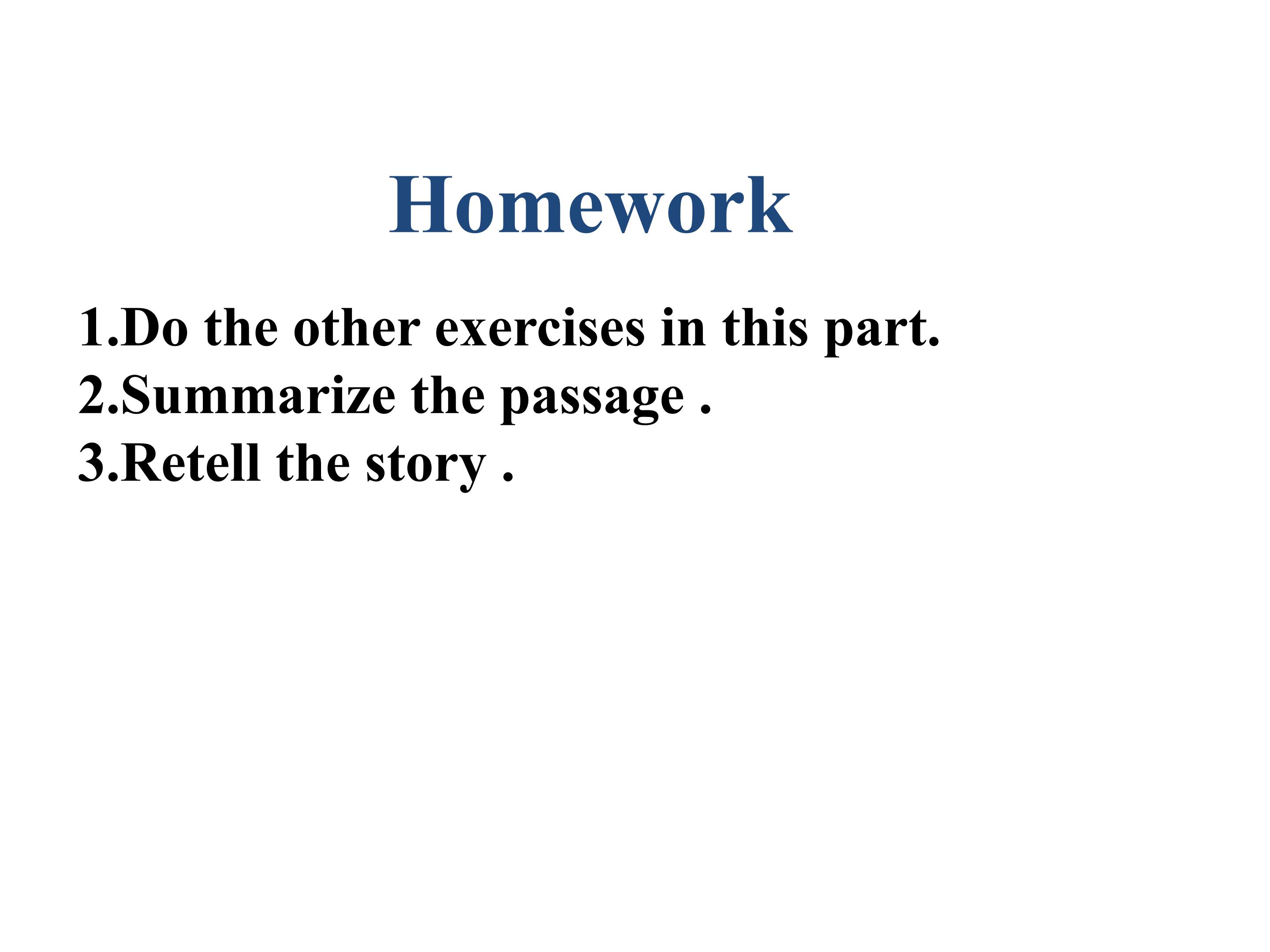 Homework

1.Do the other exercises in this part.
2.Summarize the passage .
3.Retell the story .